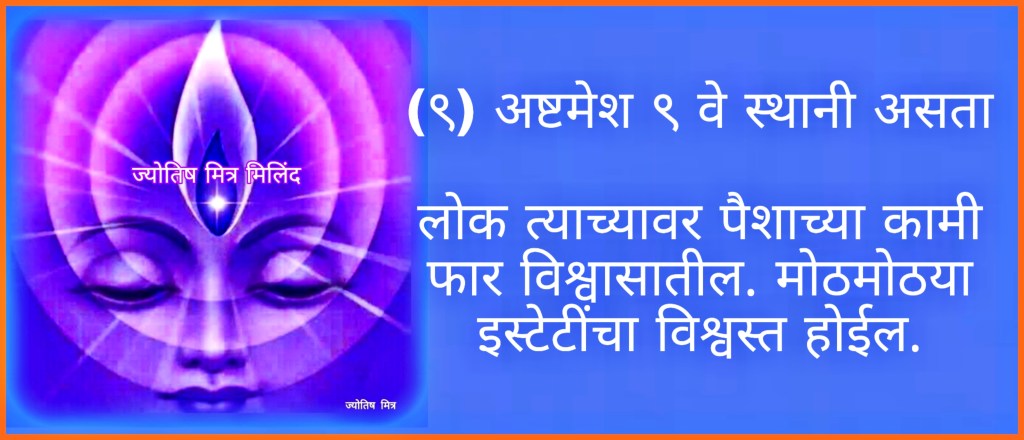 ज्योतिष मित्र मिलिंद

ज्योतिष मित्र

(९) अष्टमेश ९ वे स्थानी असता

लोक त्याच्यावर पैशाच्या कामी फार विश्वासातील. मोठमोठया इस्टेटींचा विश्वस्त होईल.